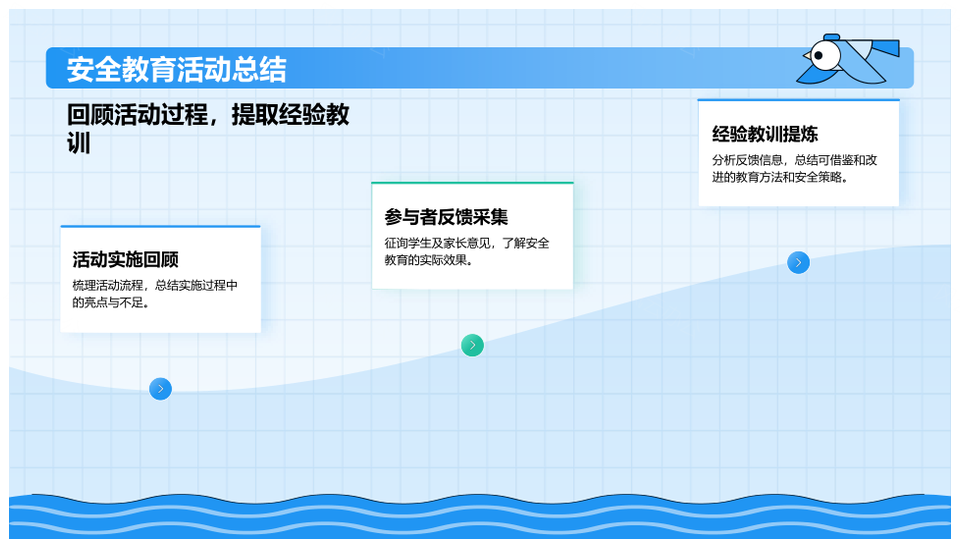 安全教育活动总结

回顾活动过程，提取经验教训

活动实施回顾

梳理活动流程，总结实施过程中的亮点与不足。

参与者反馈采集

征询学生及家长意见，了解安全教育的实际效果。

经验教训提炼

分析反馈信息，总结可借鉴和改进的教育方法和安全策略。